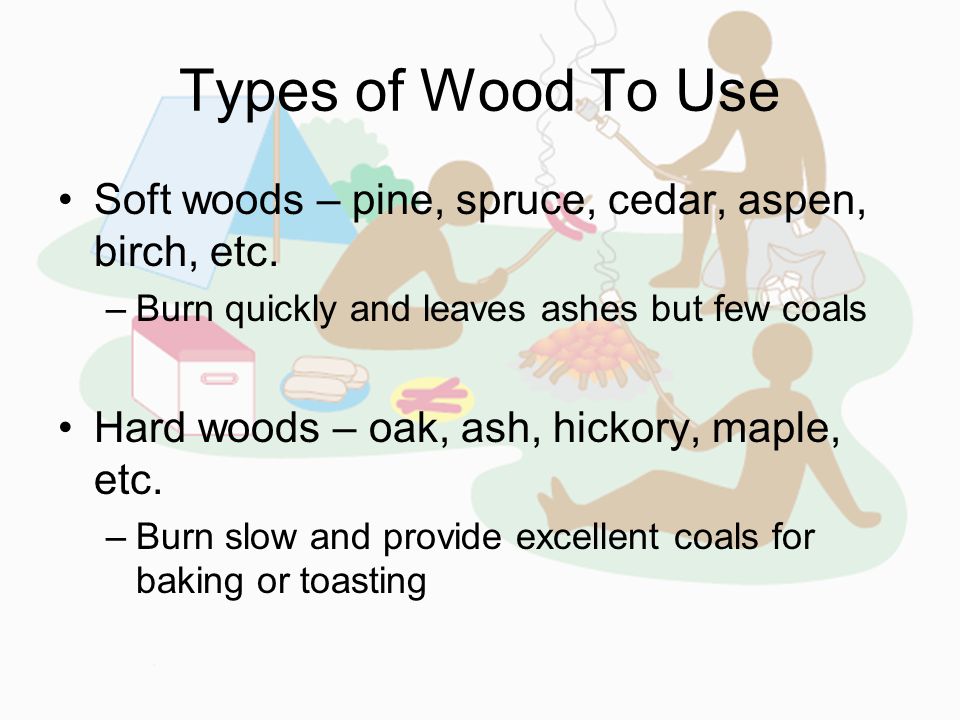 Types of Wood To Use

• Soft woods – pine, spruce, cedar, aspen, birch, etc.
 – Burn quickly and leaves ashes but few coals

• Hard woods – oak, ash, hickory, maple, etc.
 – Burn slow and provide excellent coals for baking or toasting